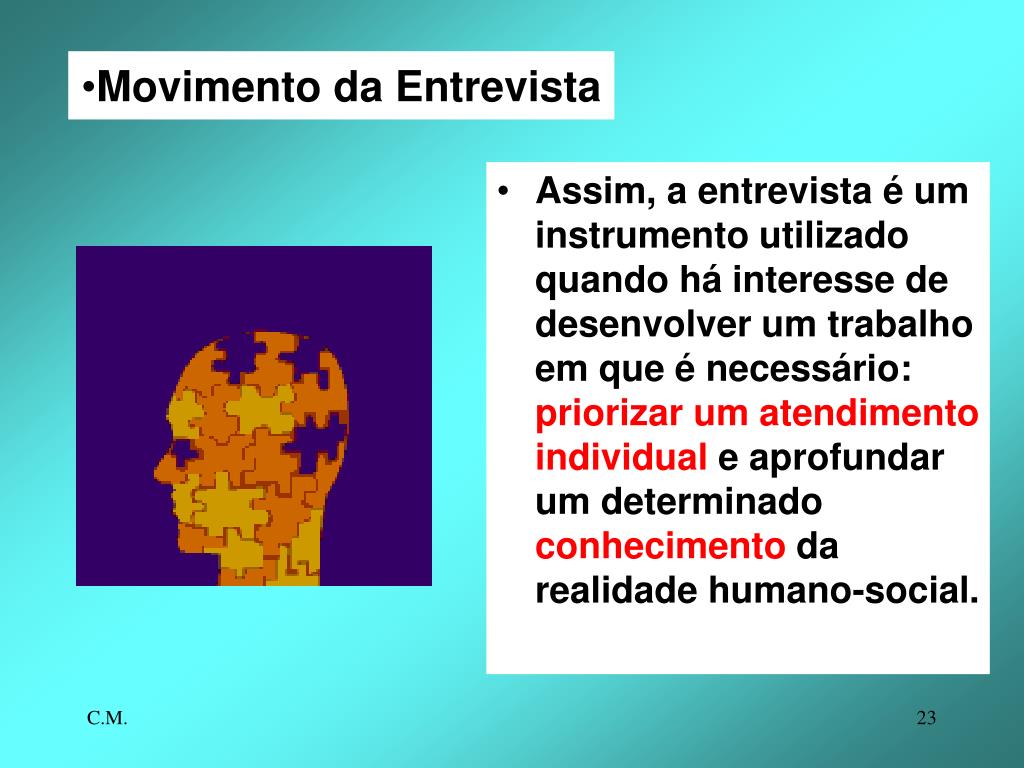 •Movimento da Entrevista

• Assim, a entrevista é um instrumento utilizado quando há interesse de desenvolver um trabalho em que é necessário: priorizar um atendimento individual e aprofundar um determinado conhecimento da realidade humano-social.

C.M.

23